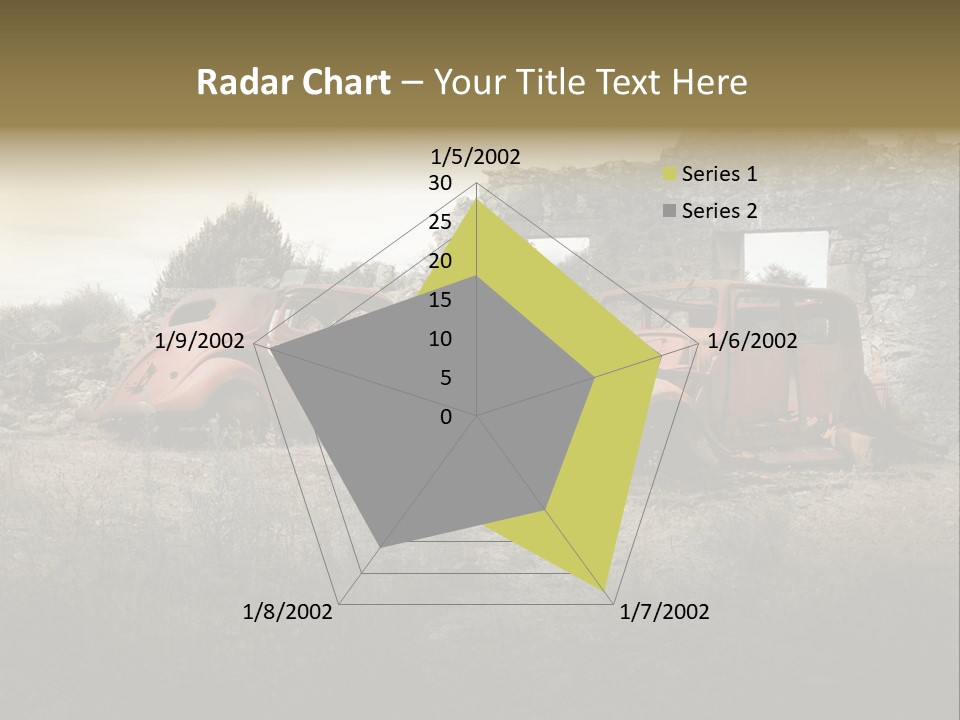 Radar Chart – Your Title Text Here

1/5/2002

30
25
20
15
10
5
0

1/6/2002

1/7/2002

1/8/2002

1/9/2002

Series 1
Series 2